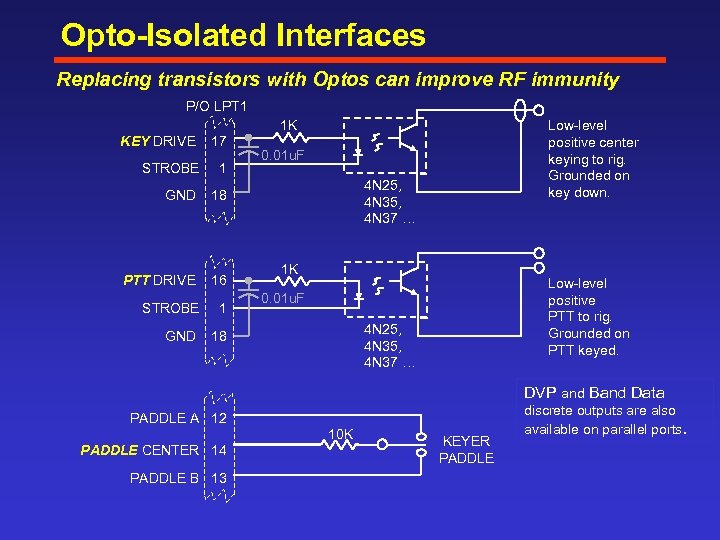 Opto-Isolated Interfaces

Replacing transistors with Optos can improve RF immunity

P/O LPT1

KEY DRIVE 17

STROBE 1

GND 18

1K

0.01uF

4N25, 4N35, 4N37 …

Low-level positive center keying to rig. Grounded on key down.

PTT DRIVE 16

STROBE 1

GND 18

1K

0.01uF

4N25, 4N35, 4N37 …

Low-level positive PTT to rig. Grounded on PTT keyed.

DVP and Band Data discrete outputs are also available on parallel ports.

PADDLE A 12

PADDLE CENTER 14

PADDLE B 13

10K

KEYER PADDLE